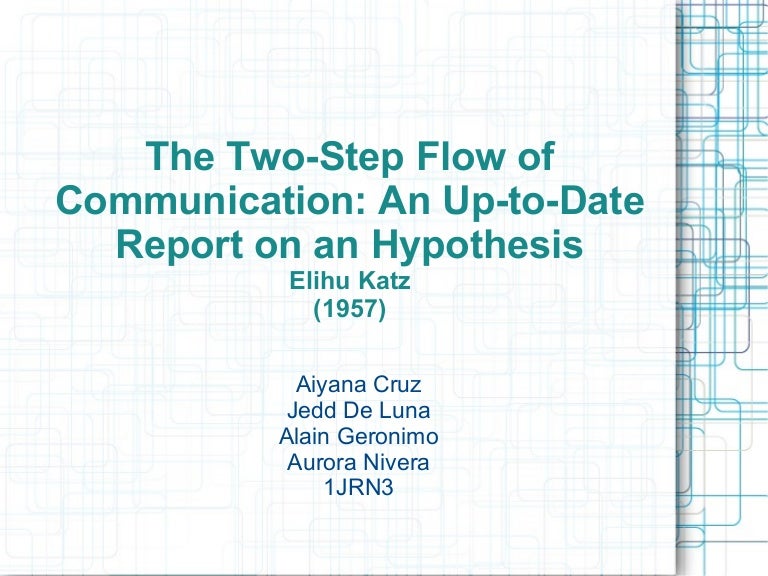 The Two-Step Flow of Communication: An Up-to-Date Report on an Hypothesis
Elihu Katz
(1957)

Aiyana Cruz
Jedd De Luna
Alain Geronimo
Aurora Nivera
1JRN3